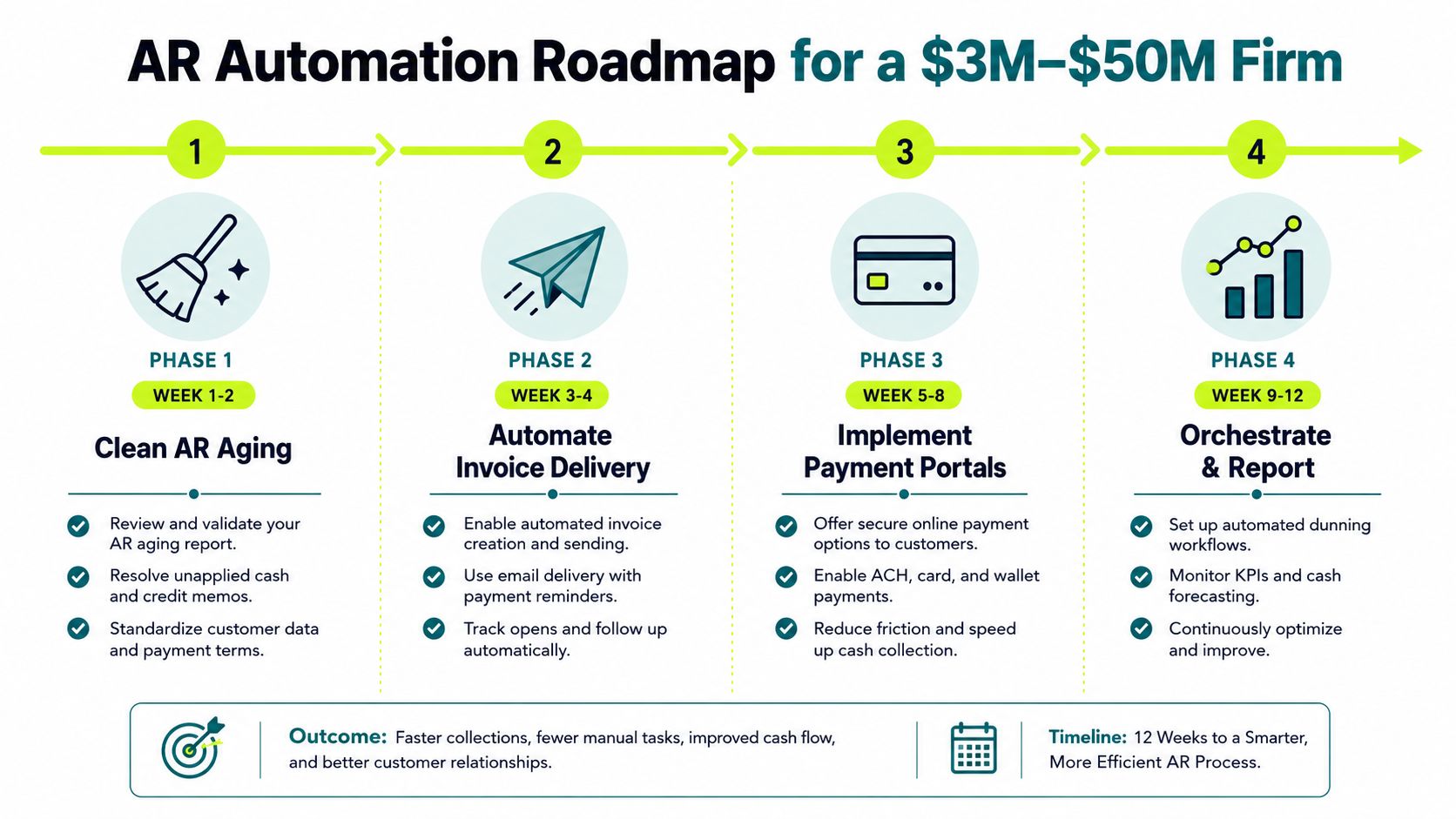 AR Automation Roadmap for a \$3M–\$50M Firm

1

PHASE 1

WEEK 1-2

Clean AR Aging

Review and validate your AR aging report.

Resolve unapplied cash and credit memos.

Standardize customer data and payment terms.

2

PHASE 2

WEEK 3-4

Automate Invoice Delivery

Enable automated invoice creation and sending.

Use email delivery with payment reminders.

Track opens and follow up automatically.

3

PHASE 3

WEEK 5-8

Implement Payment Portals

Offer secure online payment options to customers.

Enable ACH, card, and wallet payments.

Reduce friction and speed up cash collection.

4

PHASE 4

WEEK 9-12

Orchestrate & Report

Set up automated dunning workflows.

Monitor KPIs and cash forecasting.

Continuously optimize and improve.

Outcome: Faster collections, fewer manual tasks, improved cash flow, and better customer relationships.

Timeline: 12 Weeks to a Smarter, More Efficient AR Process.